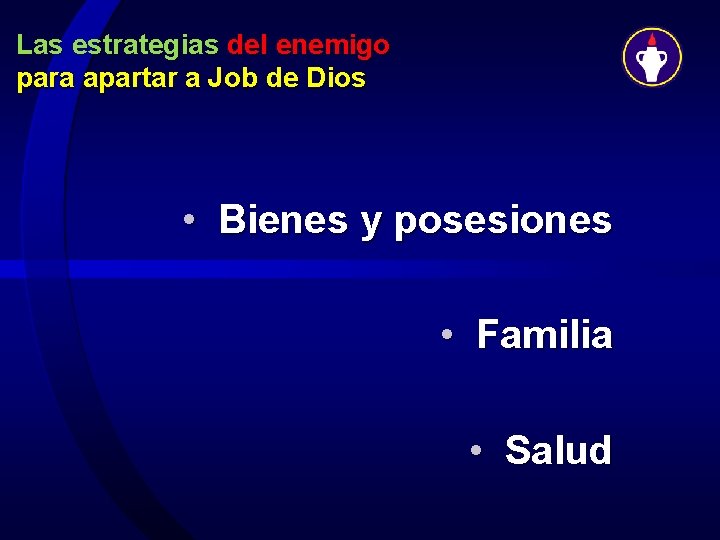 Las estrategias del enemigo para apartar a Job de Dios

• Bienes y posesiones

• Familia

• Salud